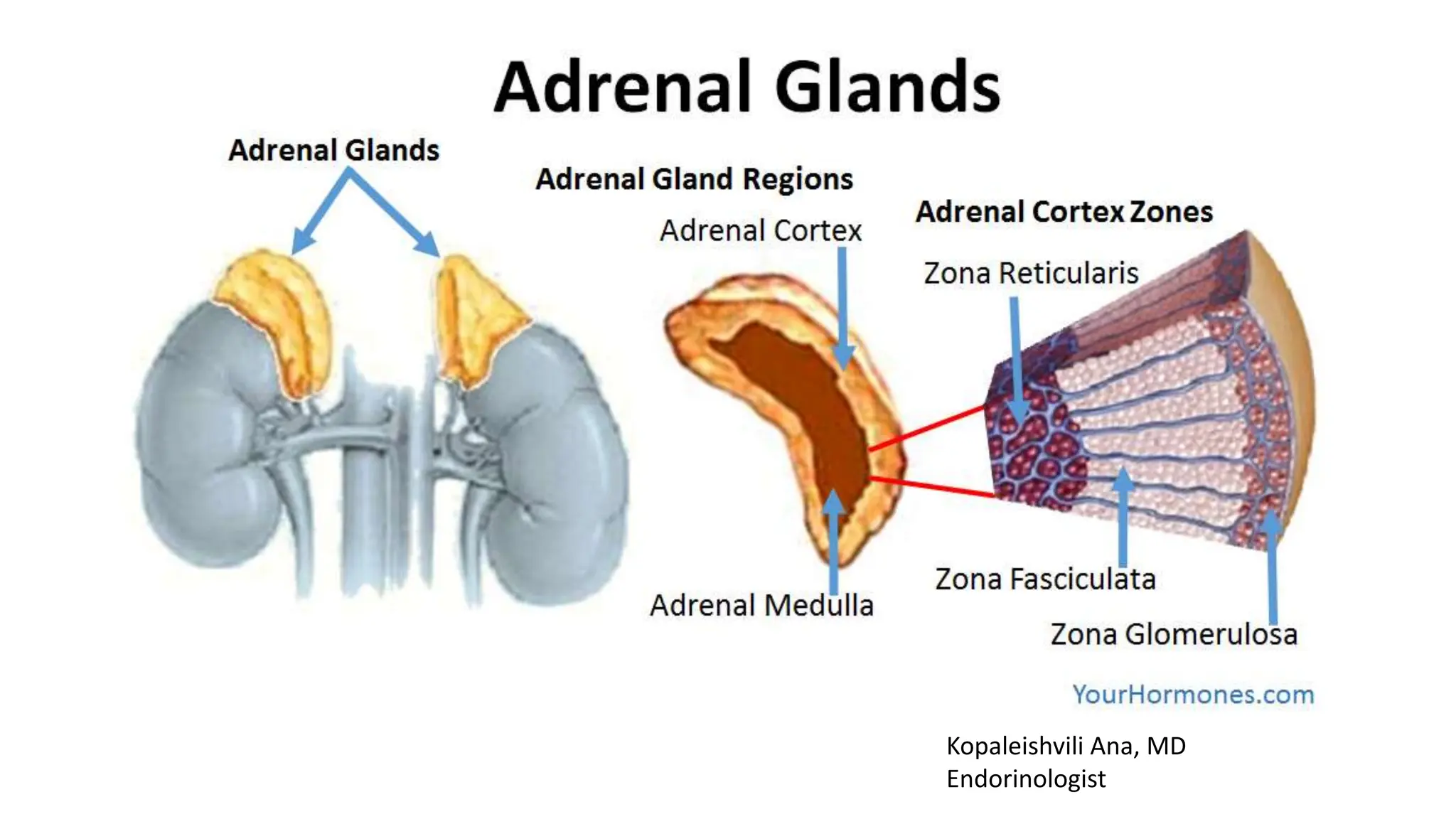 Adrenal Glands

Adrenal Glands

Adrenal Gland Regions

Adrenal Cortex

Adrenal Medulla

Adrenal Cortex Zones

Zona Reticularis

Zona Fasciculata

Zona Glomerulosa

YourHormones.com

Kopaleishvili Ana, MD
Endorinologist